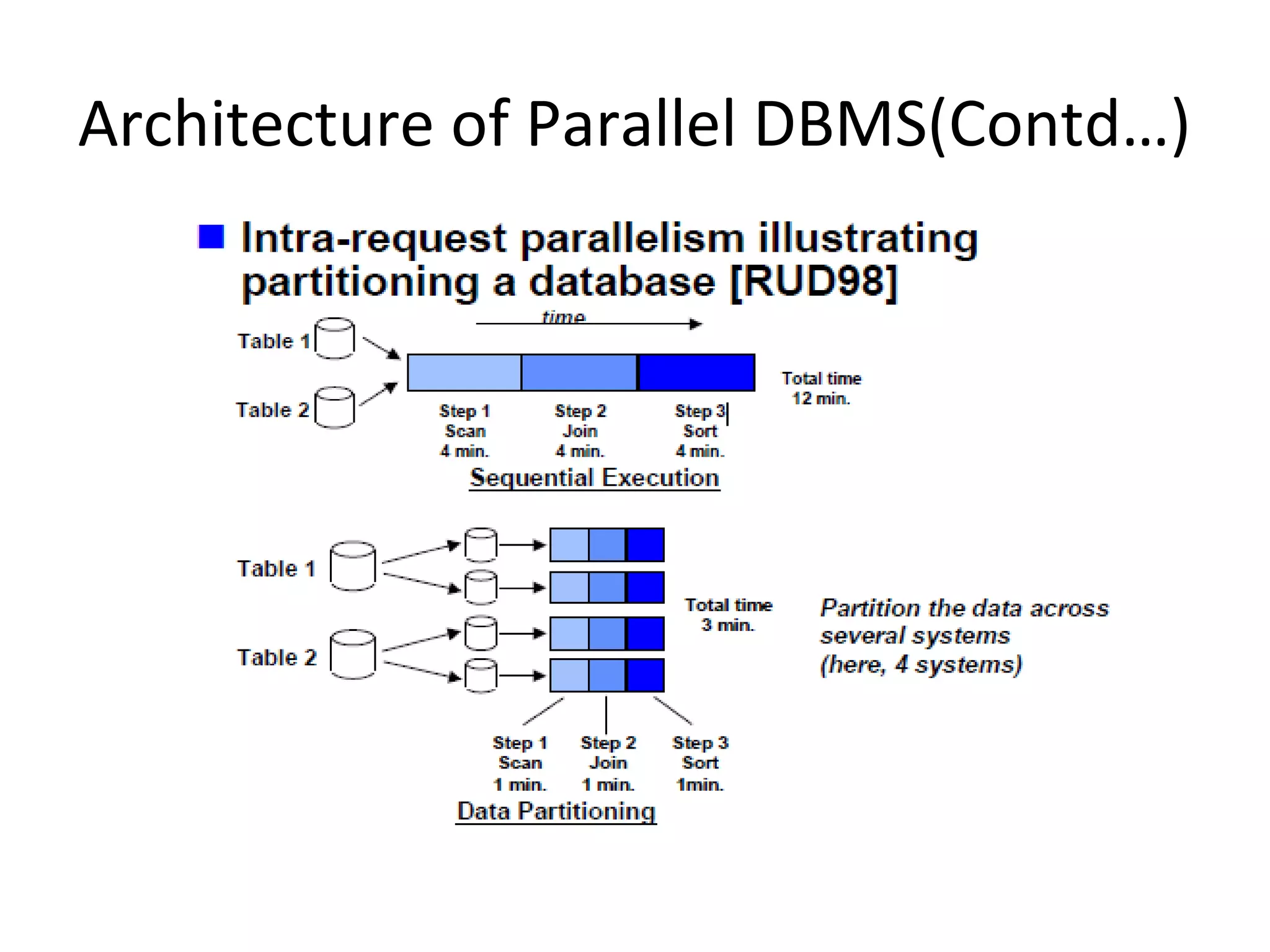 Architecture of Parallel DBMS(Contd…)

Intra-request parallelism illustrating partitioning a database [RUD98]

time

Table 1

Table 2

Step 1
Scan
4 min.

Step 2
Join
4 min.

Step 3
Sort
4 min.

Total time
12 min.

Sequential Execution

Table 1

Table 2

Total time
3 min.

Partition the data across several systems (here, 4 systems)

Step 1
Scan
1 min.

Step 2
Join
1 min.

Step 3
Sort
1min.

Data Partitioning